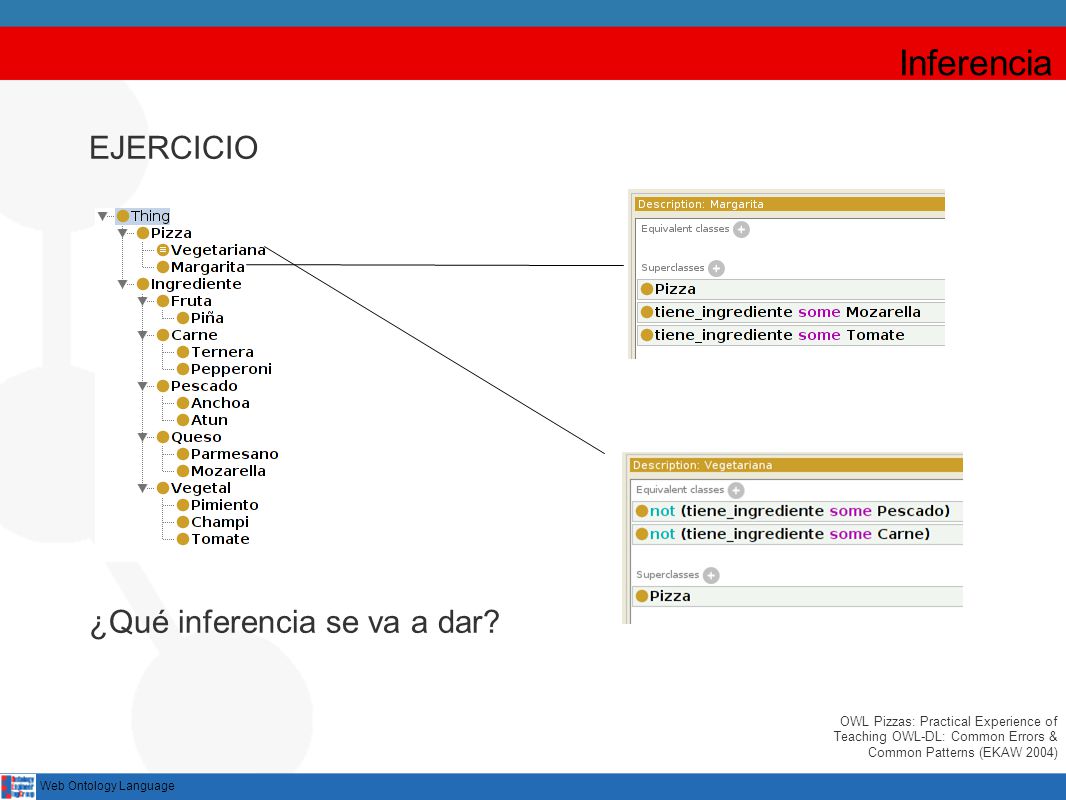 Inferencia

EJERCICIO

Thing
Pizza
Vegetariana
Margarita
Ingrediente
Fruta
Piña
Carne
Ternera
Pepperoni
Pescado
Anchoa
Atun
Queso
Parmesano
Mozarella
Vegetal
Pimiento
Champi
Tomate

Description: Margarita
Equivalent classes
Superclasses
Pizza
tiene_ingrediente some Mozarella
tiene_ingrediente some Tomate

Description: Vegetariana
Equivalent classes
not (tiene_ingrediente some Pescado)
not (tiene_ingrediente some Carne)
Superclasses
Pizza

¿Qué inferencia se va a dar?

OWL Pizzas: Practical Experience of Teaching OWL-DL: Common Errors & Common Patterns (EKAW 2004)

Web Ontology Language